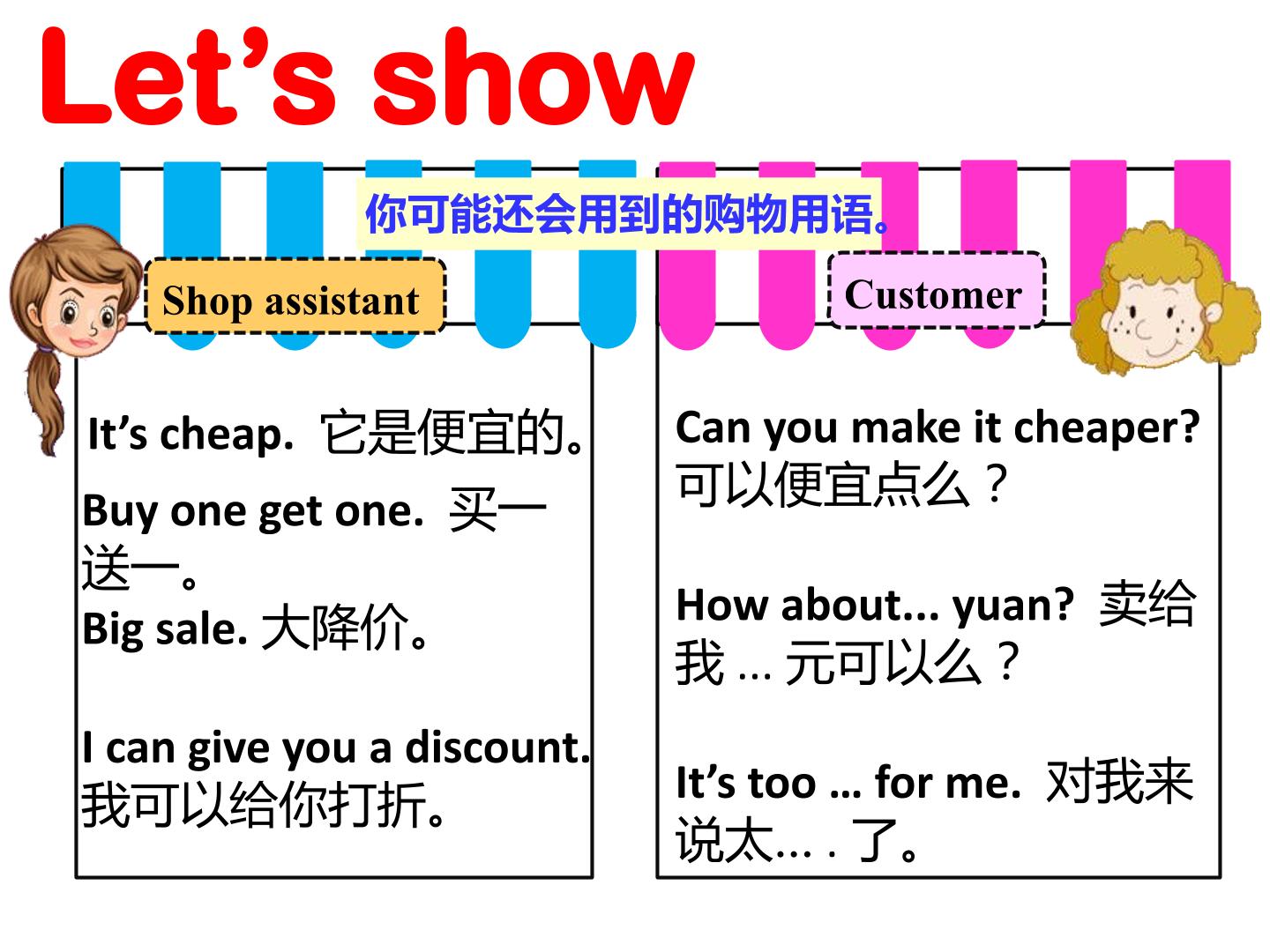 Let’s show

你可能还会用到的购物用语。

Shop assistant

It’s cheap. 它是便宜的。

Buy one get one. 买一送一。

Big sale. 大降价。

I can give you a discount. 我可以给你打折。

Customer

Can you make it cheaper? 可以便宜点么？

How about... yuan? 卖给我 … 元可以么？

It’s too … for me. 对我来说太… . 了。